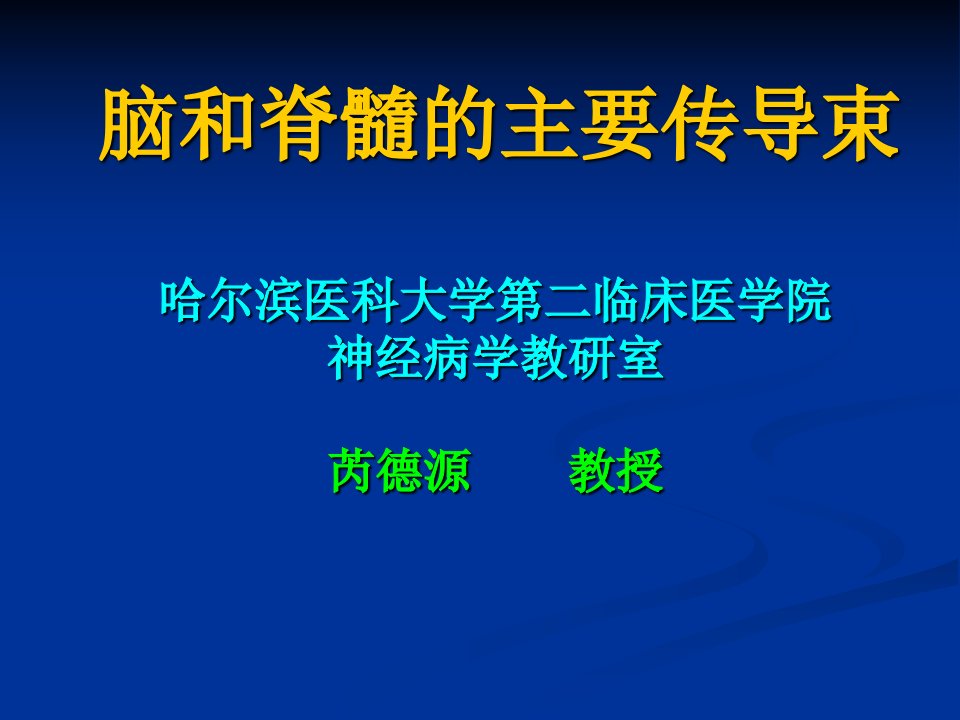 脑和脊髓的主要传导束

哈尔滨医科大学第二临床医学院
神经病学教研室

芮德源 教授